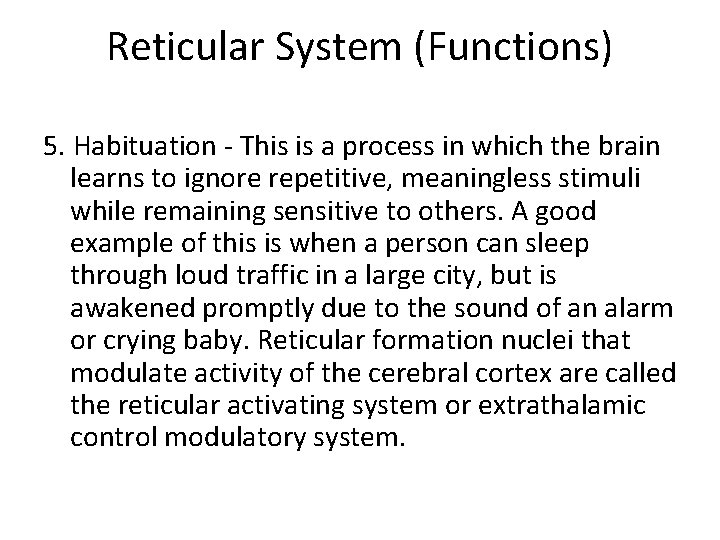 Reticular System (Functions)

5. Habituation - This is a process in which the brain learns to ignore repetitive, meaningless stimuli while remaining sensitive to others. A good example of this is when a person can sleep through loud traffic in a large city, but is awakened promptly due to the sound of an alarm or crying baby. Reticular formation nuclei that modulate activity of the cerebral cortex are called the reticular activating system or extrathalamic control modulatory system.